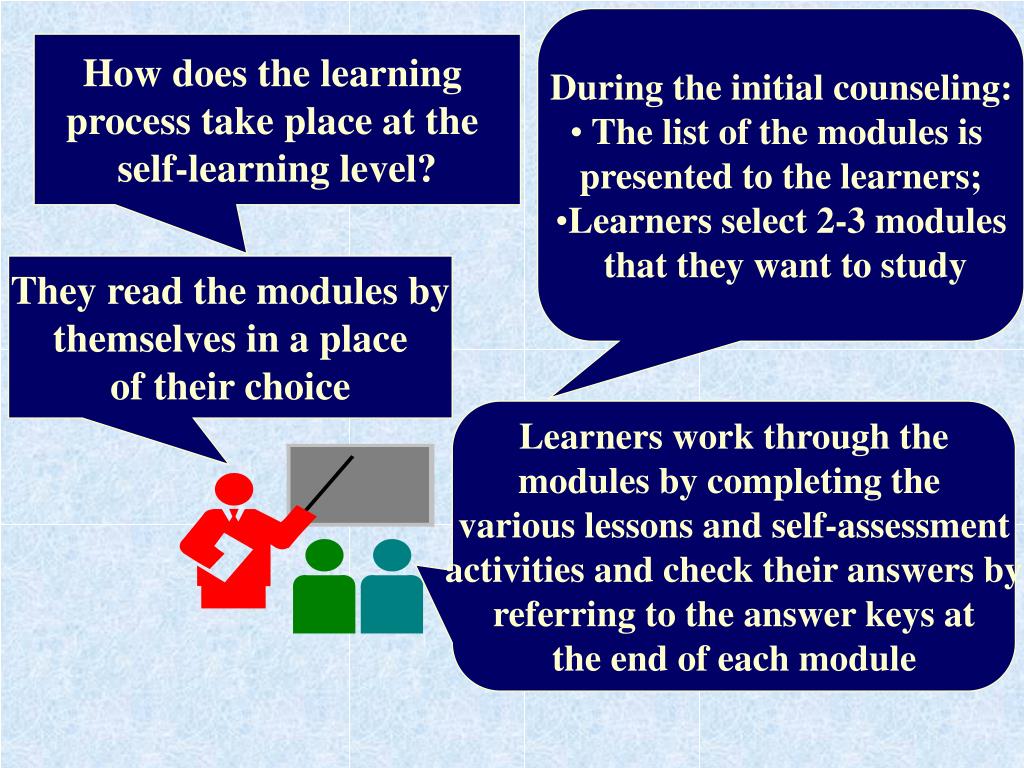 How does the learning process take place at the self-learning level?

During the initial counseling:
• The list of the modules is presented to the learners;
•Learners select 2-3 modules that they want to study

They read the modules by themselves in a place of their choice

Learners work through the modules by completing the various lessons and self-assessment activities and check their answers by referring to the answer keys at the end of each module